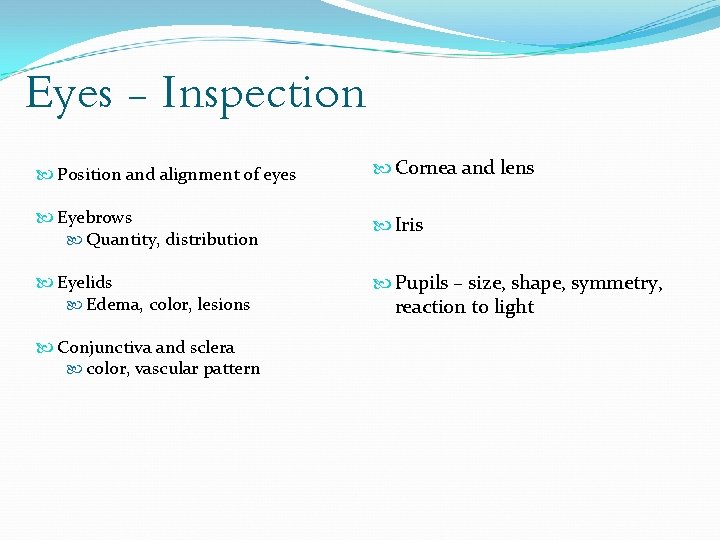 Eyes – Inspection

Position and alignment of eyes

Eyebrows
Quantity, distribution

Eyelids
Edema, color, lesions

Conjunctiva and sclera
color, vascular pattern

Cornea and lens

Iris

Pupils – size, shape, symmetry, reaction to light